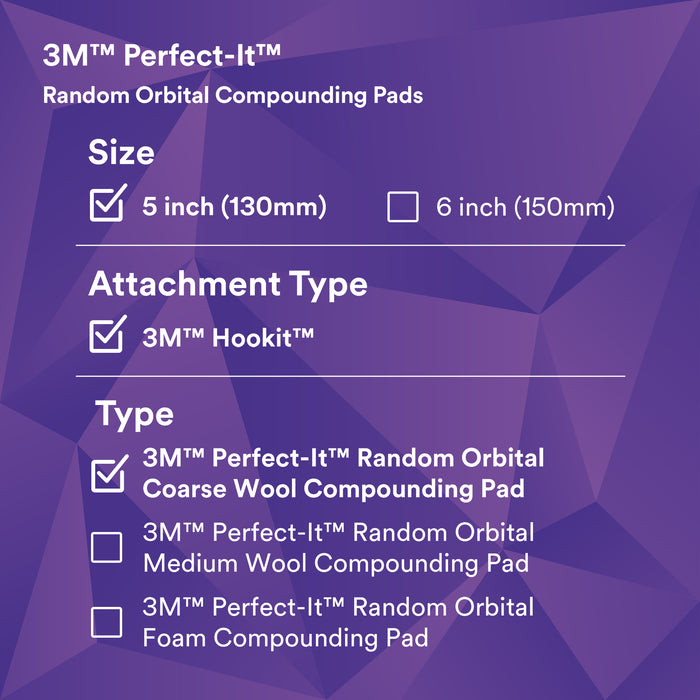 3M™ Perfect-It™
Random Orbital Compounding Pads

Size
☑ 5 inch (130mm) ☐ 6 inch (150mm)

Attachment Type
☑ 3M™ Hookit™

Type
☑ 3M™ Perfect-It™ Random Orbital Coarse Wool Compounding Pad
☐ 3M™ Perfect-It™ Random Orbital Medium Wool Compounding Pad
☐ 3M™ Perfect-It™ Random Orbital Foam Compounding Pad